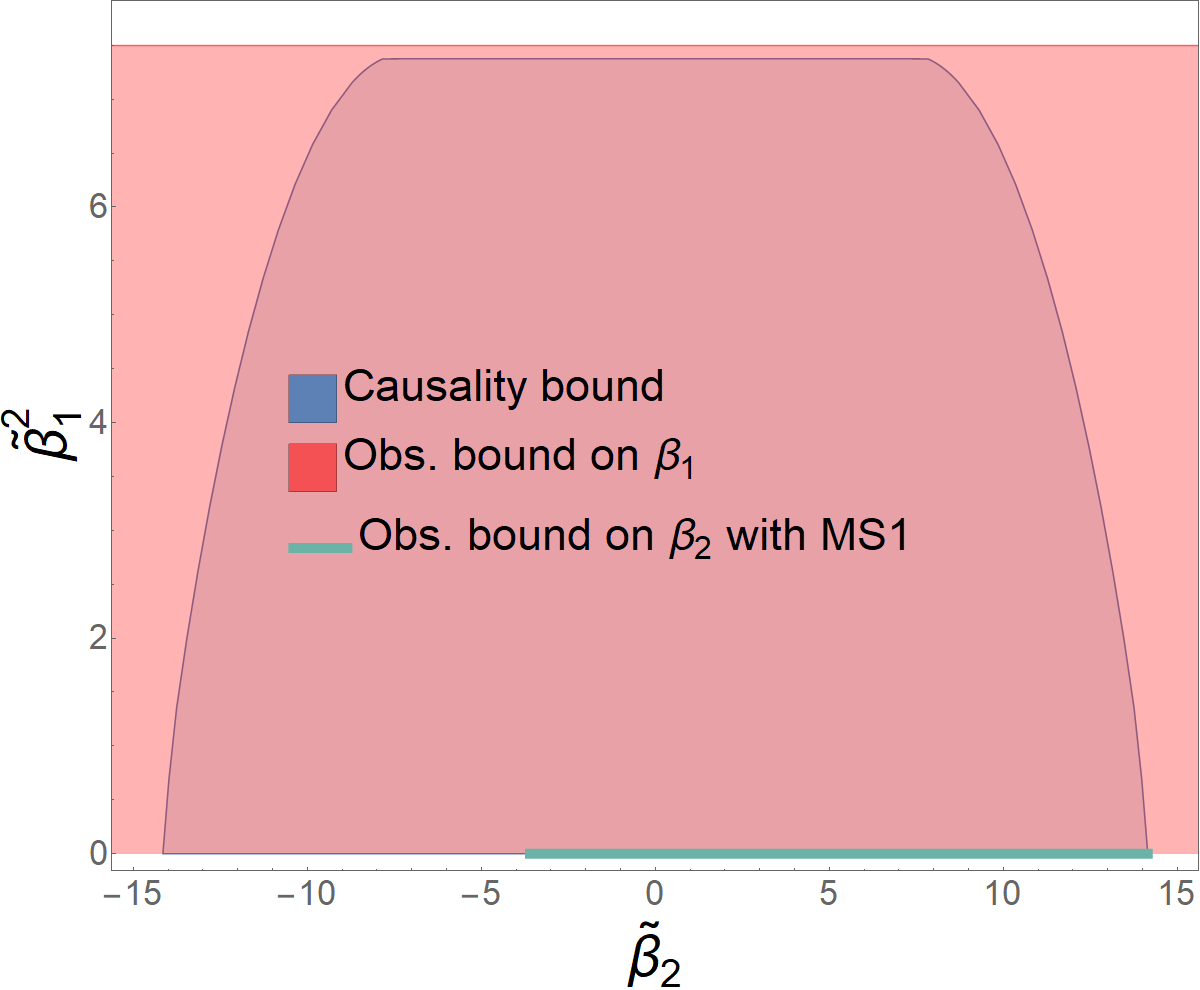 $\tilde{\beta}_1^2$

6

4

2

0

Causality bound

Obs. bound on $\beta_1$

Obs. bound on $\beta_2$ with MS1

−15 −10 −5 0 5 10 15

$\tilde{\beta}_2$